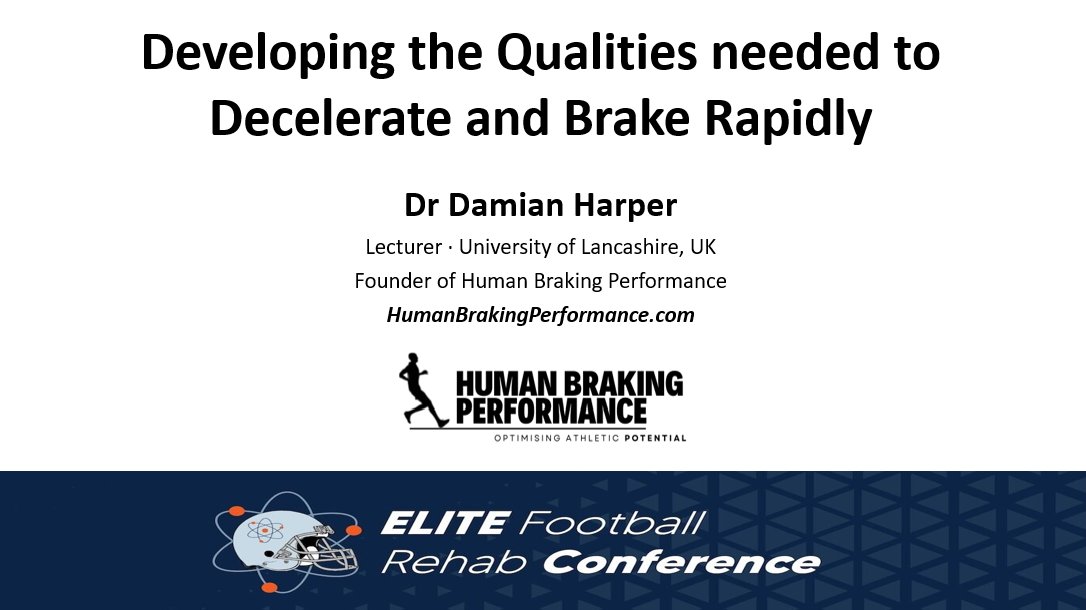 Developing the Qualities needed to Decelerate and Brake Rapidly

Dr Damian Harper

Lecturer · University of Lancashire, UK

Founder of Human Braking Performance

HumanBrakingPerformance.com

HUMAN BRAKING PERFORMANCE

OPTIMISING ATHLETIC POTENTIAL

ELITE Football Rehab Conference